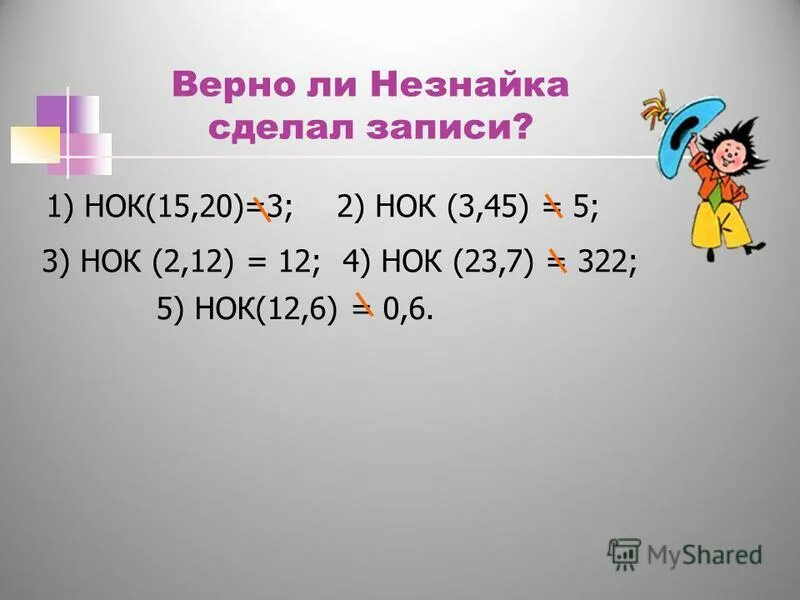 Верно ли Незнайка сделал записи?

1) НОК(15,20)$\neq$3; 2) НОК (3,45) $\neq$ 5;

3) НОК (2,12) = 12; 4) НОК (23,7) $\neq$ 322;

5) НОК(12,6) $\neq$ 0,6.

MyShared